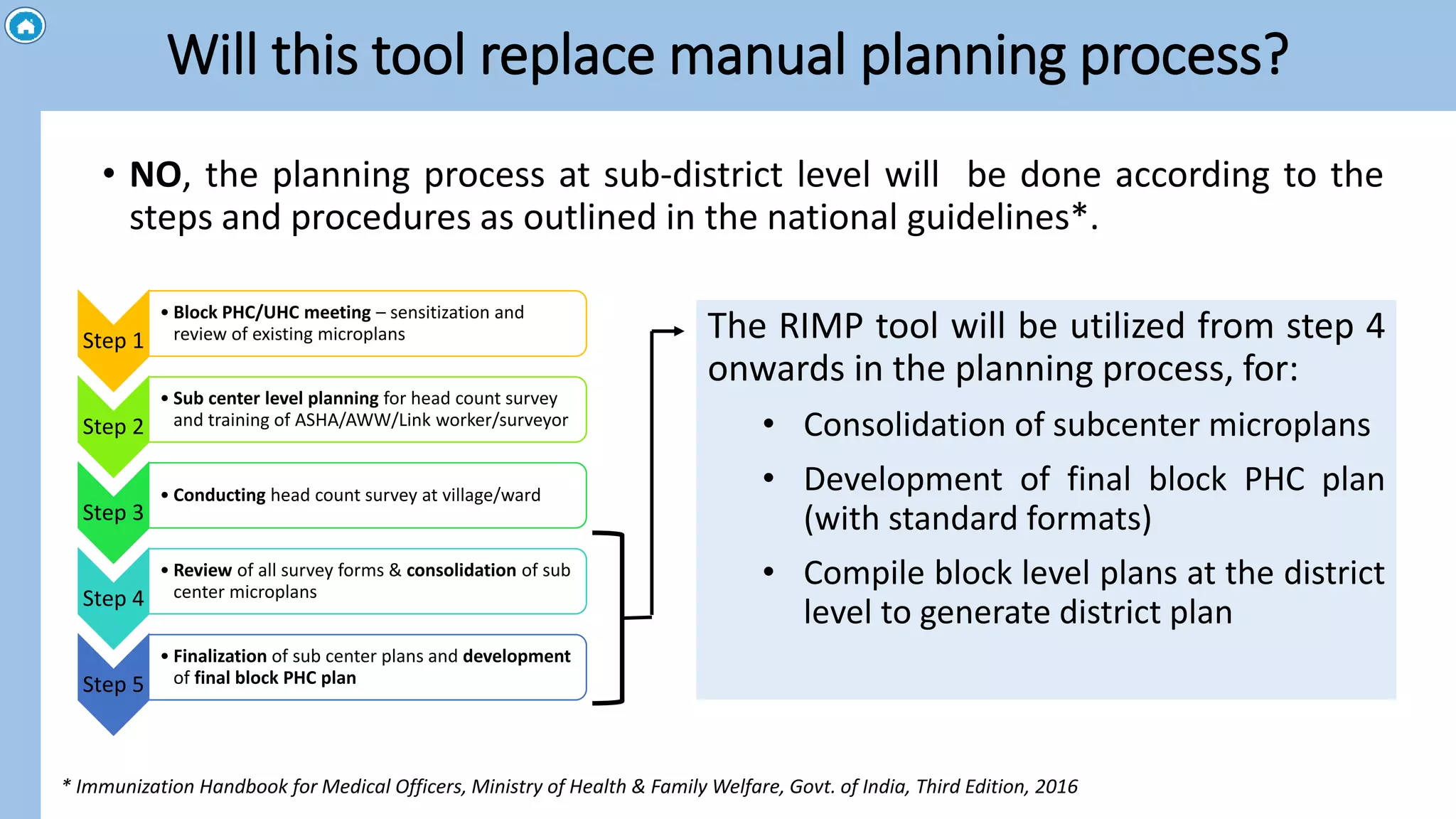 Will this tool replace manual planning process?

• NO, the planning process at sub-district level will be done according to the steps and procedures as outlined in the national guidelines*.

Step 1
• Block PHC/UHC meeting – sensitization and review of existing microplans

Step 2
• Sub center level planning for head count survey and training of ASHA/AWW/Link worker/surveyor

Step 3
• Conducting head count survey at village/ward

Step 4
• Review of all survey forms & consolidation of sub center microplans

Step 5
• Finalization of sub center plans and development of final block PHC plan

The RIMP tool will be utilized from step 4 onwards in the planning process, for:
• Consolidation of subcenter microplans
• Development of final block PHC plan (with standard formats)
• Compile block level plans at the district level to generate district plan

* Immunization Handbook for Medical Officers, Ministry of Health & Family Welfare, Govt. of India, Third Edition, 2016